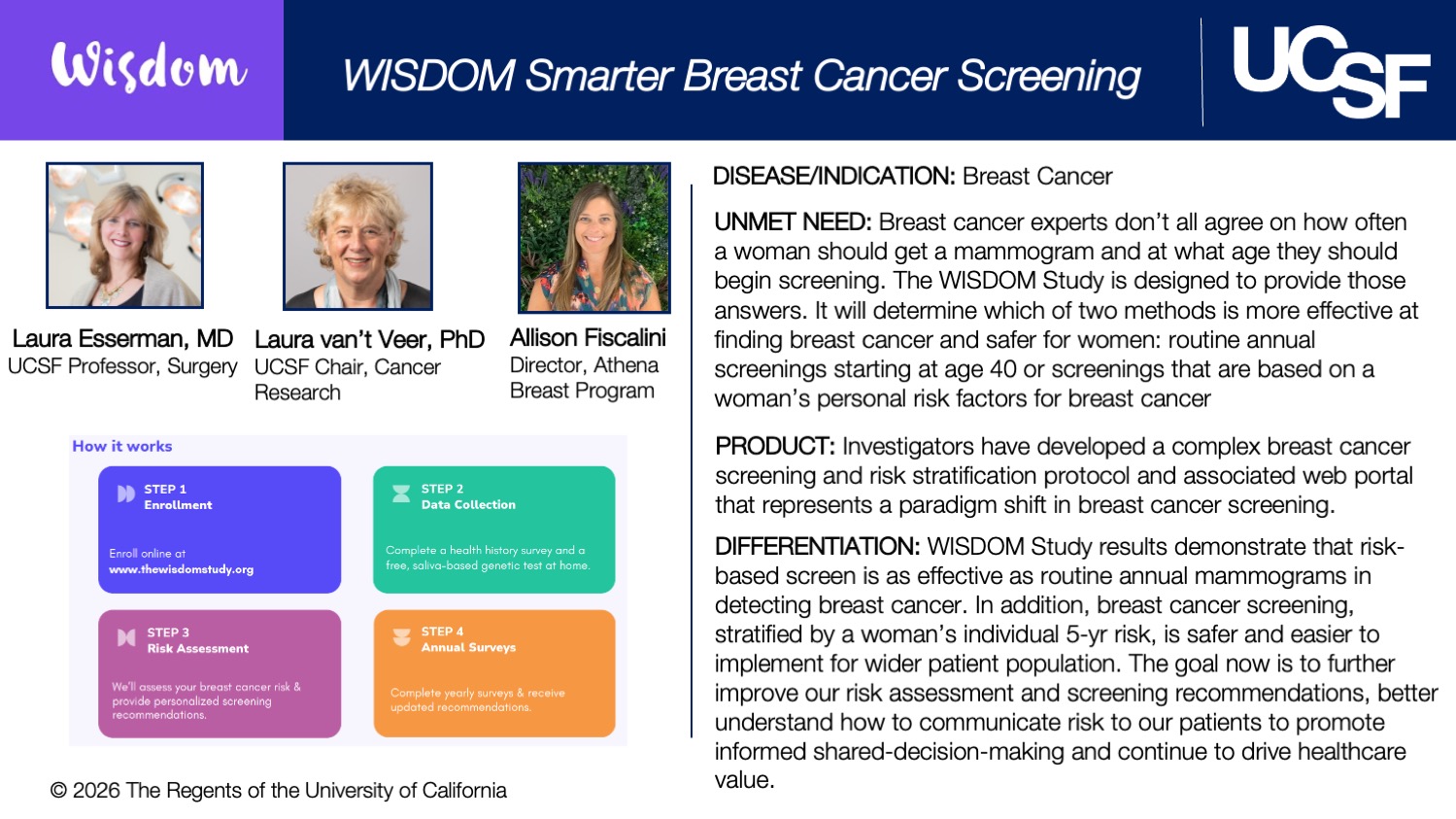 Wisdom

WISDOM Smarter Breast Cancer Screening

UCSF

Laura Esserman, MD
UCSF Professor, Surgery

Laura van't Veer, PhD
UCSF Chair, Cancer Research

Allison Fiscalini
Director, Athena Breast Program

How it works

STEP 1
Enrollment

Enroll online at www.thewisdomstudy.org

STEP 2
Data Collection

Complete a health history survey and a free, saliva-based genetic test at home.

STEP 3
Risk Assessment

We'll assess your breast cancer risk & provide personalized screening recommendations.

STEP 4
Annual Surveys

Complete yearly surveys & receive updated recommendations.

© 2026 The Regents of the University of California

DISEASE/INDICATION: Breast Cancer

UNMET NEED: Breast cancer experts don't all agree on how often a woman should get a mammogram and at what age they should begin screening. The WISDOM Study is designed to provide those answers. It will determine which of two methods is more effective at finding breast cancer and safer for women: routine annual screenings starting at age 40 or screenings that are based on a woman's personal risk factors for breast cancer

PRODUCT: Investigators have developed a complex breast cancer screening and risk stratification protocol and associated web portal that represents a paradigm shift in breast cancer screening.

DIFFERENTIATION: WISDOM Study results demonstrate that risk-based screen is as effective as routine annual mammograms in detecting breast cancer. In addition, breast cancer screening, stratified by a woman's individual 5-yr risk, is safer and easier to implement for wider patient population. The goal now is to further improve our risk assessment and screening recommendations, better understand how to communicate risk to our patients to promote informed shared-decision-making and continue to drive healthcare value.